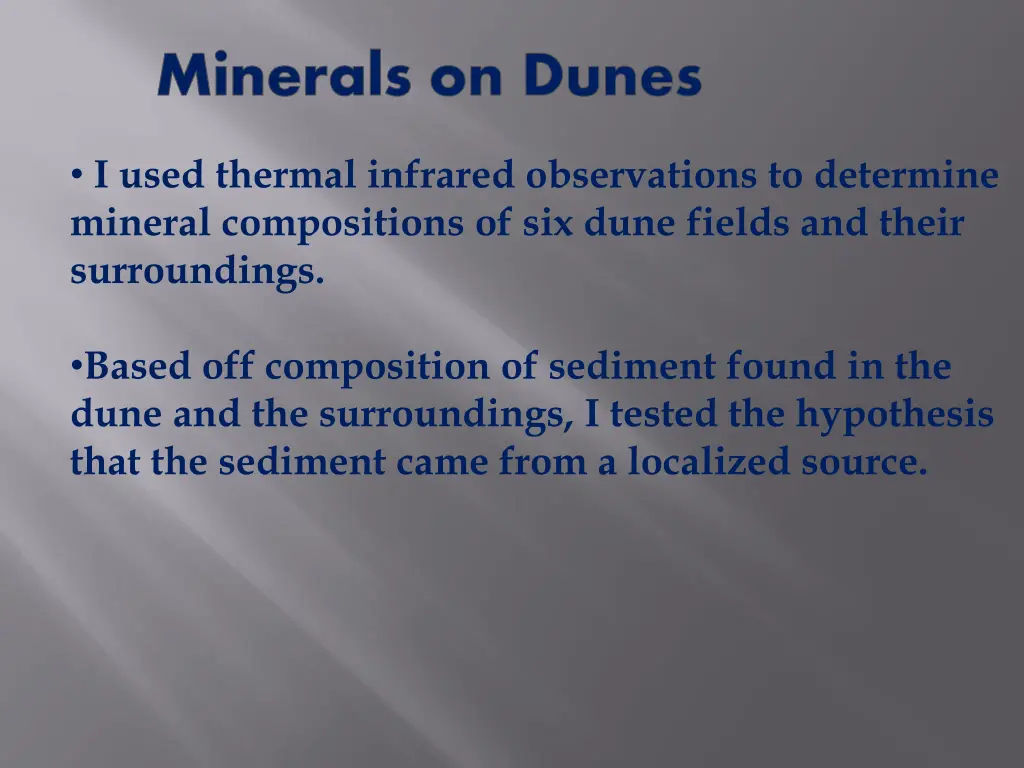 Minerals on Dunes

• I used thermal infrared observations to determine mineral compositions of six dune fields and their surroundings.

•Based off composition of sediment found in the dune and the surroundings, I tested the hypothesis that the sediment came from a localized source.